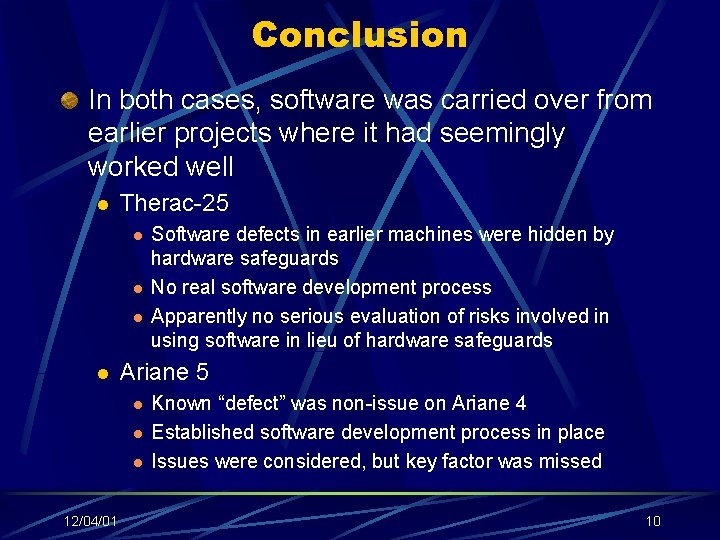 Conclusion

In both cases, software was carried over from earlier projects where it had seemingly worked well

Therac-25

Software defects in earlier machines were hidden by hardware safeguards

No real software development process

Apparently no serious evaluation of risks involved in using software in lieu of hardware safeguards

Ariane 5

Known “defect” was non-issue on Ariane 4

Established software development process in place

Issues were considered, but key factor was missed

12/04/01

10